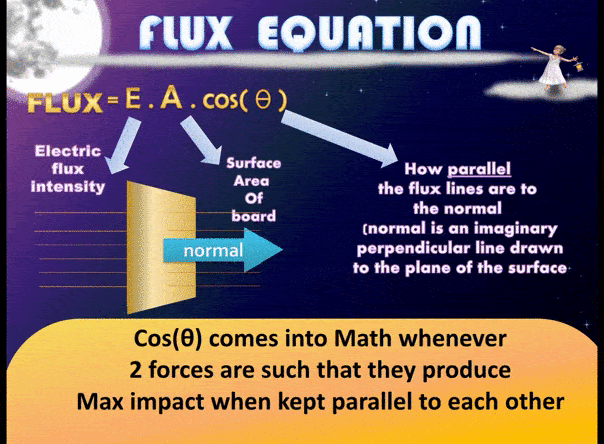 FLUX EQUATION

FLUX = E . A . cos( θ )

Electric flux intensity

Surface Area Of board

How parallel the flux lines are to the normal (normal is an imaginary perpendicular line drawn to the plane of the surface

normal

Cos(θ) comes into Math whenever 2 forces are such that they produce Max impact when kept parallel to each other